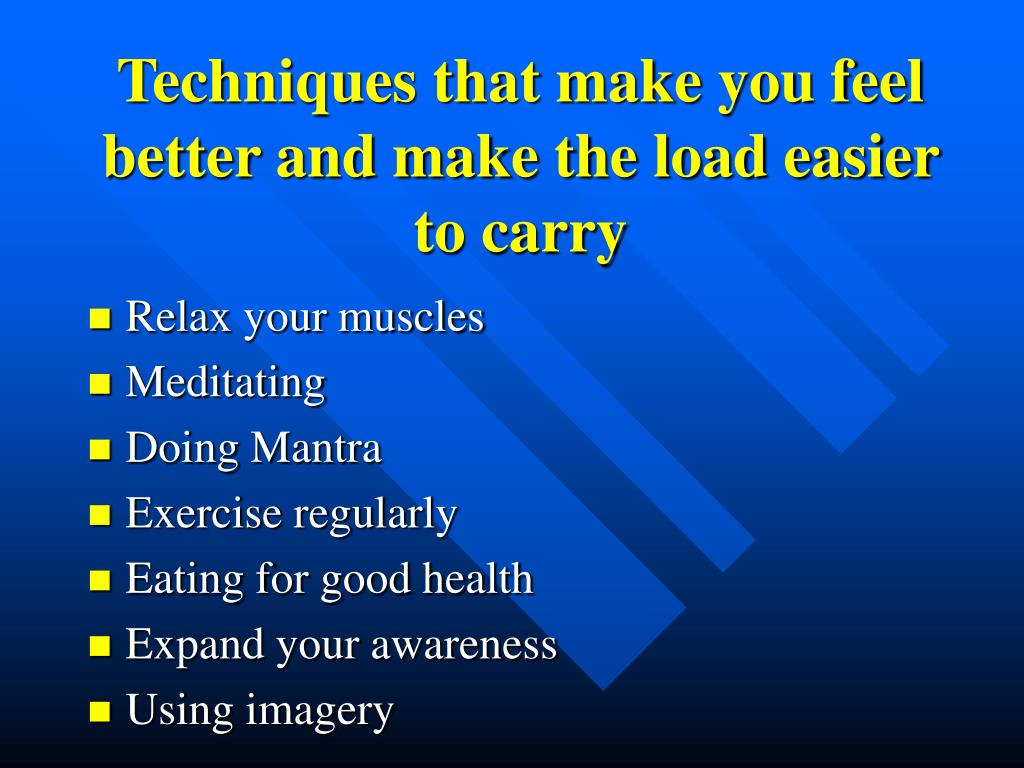 Techniques that make you feel better and make the load easier to carry

- Relax your muscles
- Meditating
- Doing Mantra
- Exercise regularly
- Eating for good health
- Expand your awareness
- Using imagery